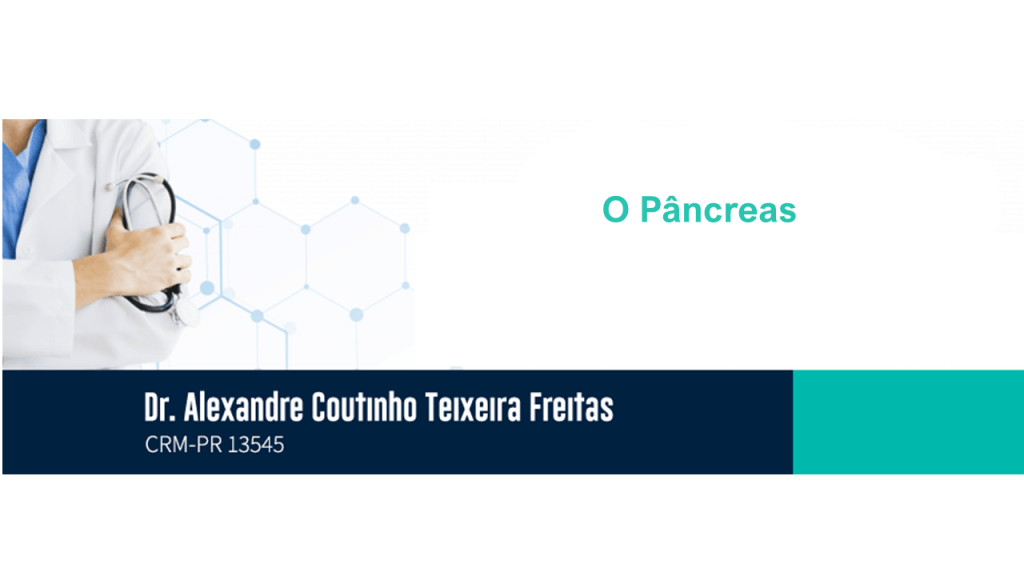 O Pâncreas

Dr. Alexandre Coutinho Teixeira Freitas
CRM-PR 13545